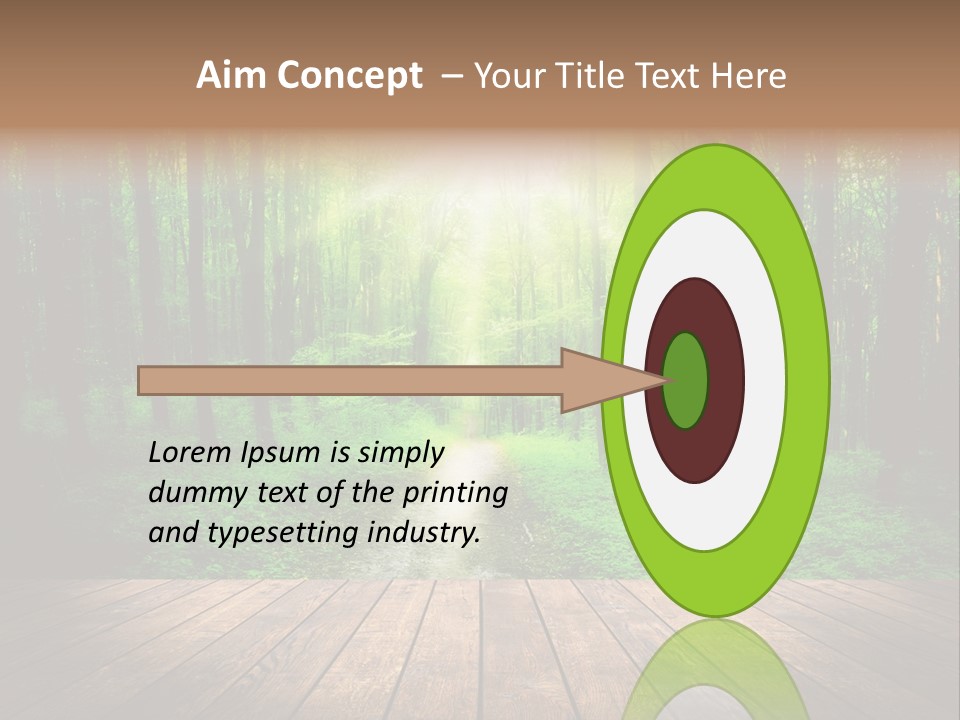 Aim Concept – Your Title Text Here

Lorem Ipsum is simply dummy text of the printing and typesetting industry.